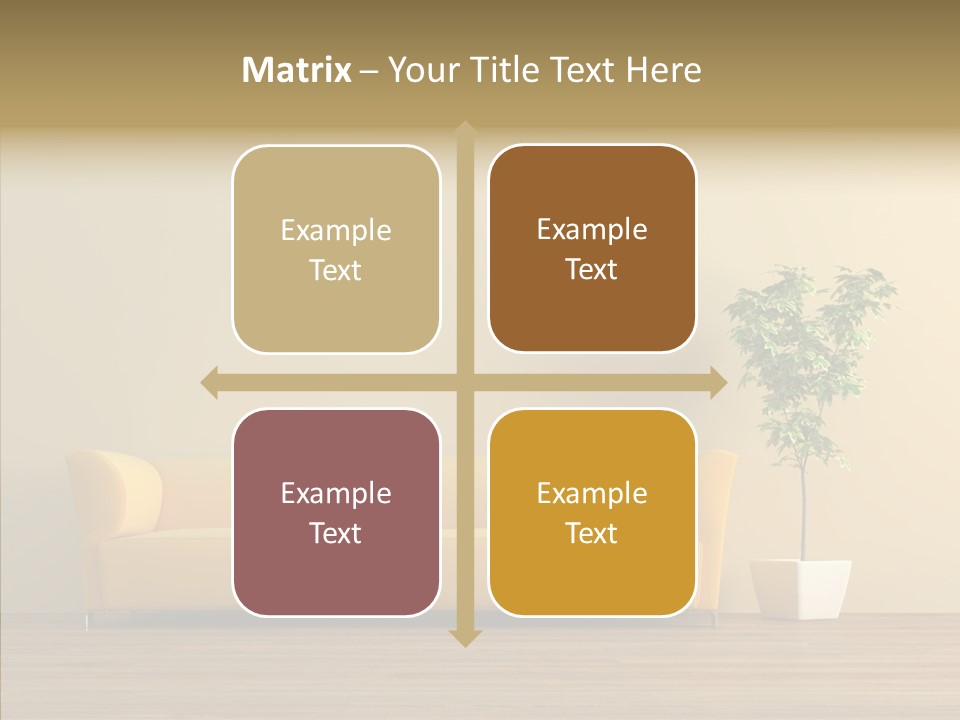 Matrix – Your Title Text Here

Example Text

Example Text

Example Text

Example Text